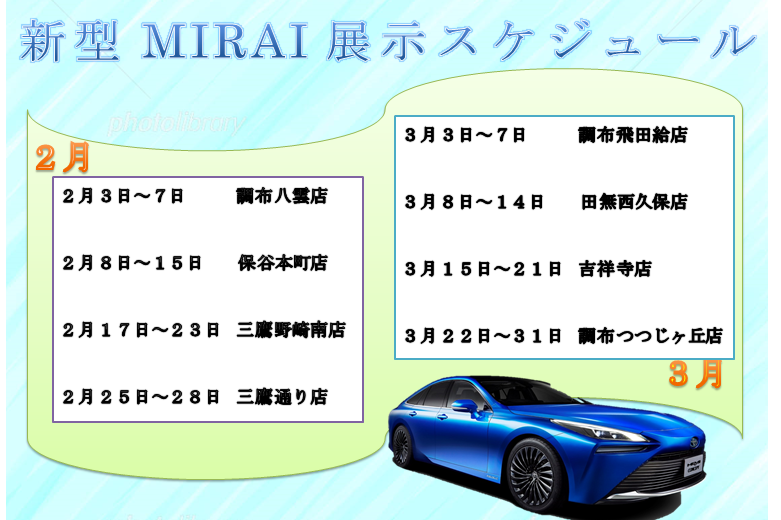 新型 MIRAI 展示スケジュール

photolibrary

2月

2月3日～7日　調布八雲店

2月8日～15日　保谷本町店

2月17日～23日　三鷹野崎南店

2月25日～28日　三鷹通り店

3月3日～7日　調布飛田給店

3月8日～14日　田無西久保店

3月15日～21日　吉祥寺店

3月22日～31日　調布つつじヶ丘店

3月